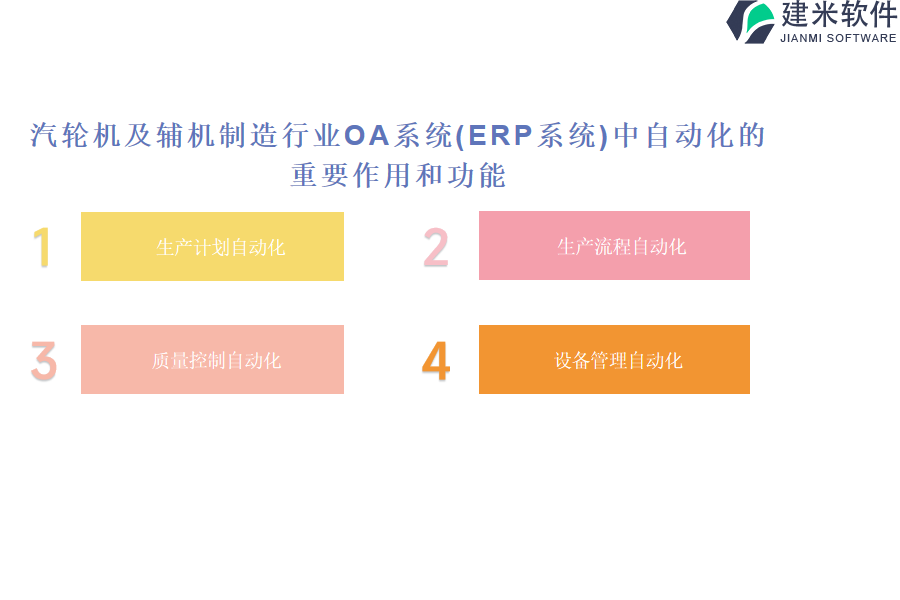 建米软件
JIANMI SOFTWARE

汽轮机及辅机制造行业OA系统(ERP系统)中自动化的重要作用和功能

1

生产计划自动化

2

生产流程自动化

3

质量控制自动化

4

设备管理自动化